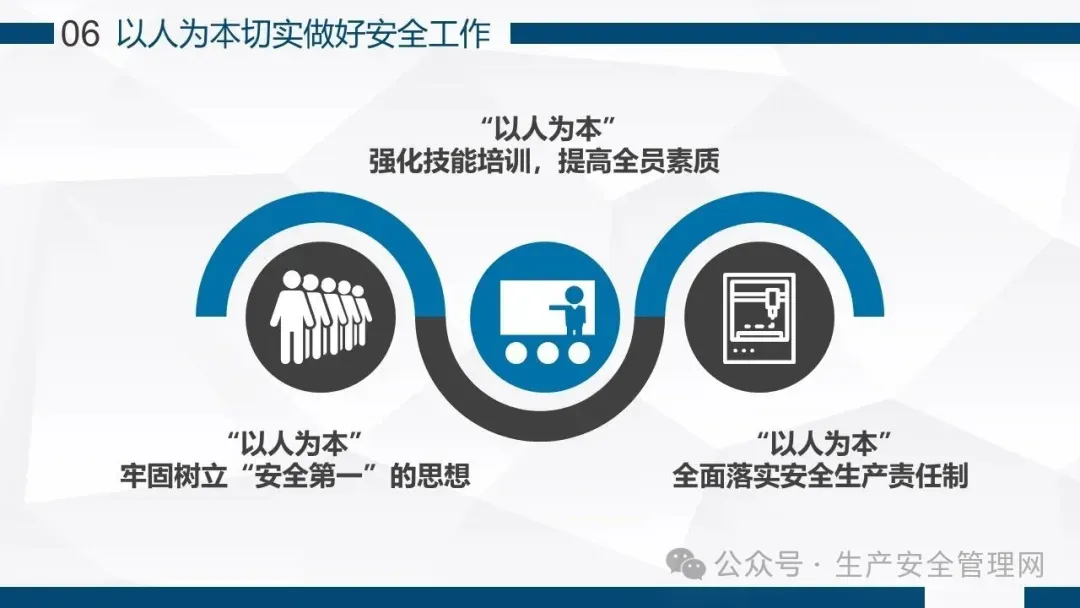 06 以人为本切实做好安全工作

“以人为本”
强化技能培训，提高全员素质

“以人为本”
牢固树立“安全第一”的思想

“以人为本”
全面落实安全生产责任制

公众号 · 生产安全管理网